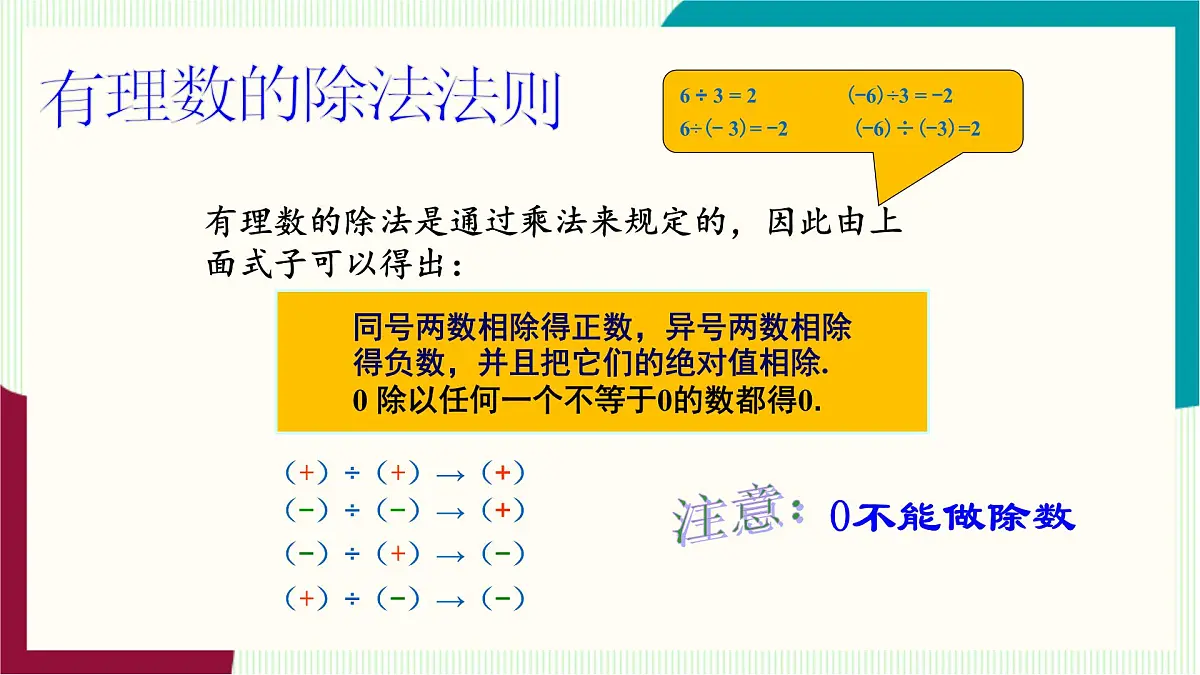 有理数的除法法则

$6 \div 3 = 2$　　$(-6) \div 3 = -2$
$6 \div (-3) = -2$　　$(-6) \div (-3) = 2$

有理数的除法是通过乘法来规定的，因此由上面式子可以得出：

同号两数相除得正数，异号两数相除得负数，并且把它们的绝对值相除.
0 除以任何一个不等于0的数都得0.

$(+) \div (+) \rightarrow (+)$
$(-) \div (-) \rightarrow (+)$
$(-) \div (+) \rightarrow (-)$
$(+) \div (-) \rightarrow (-)$

注意：0不能做除数